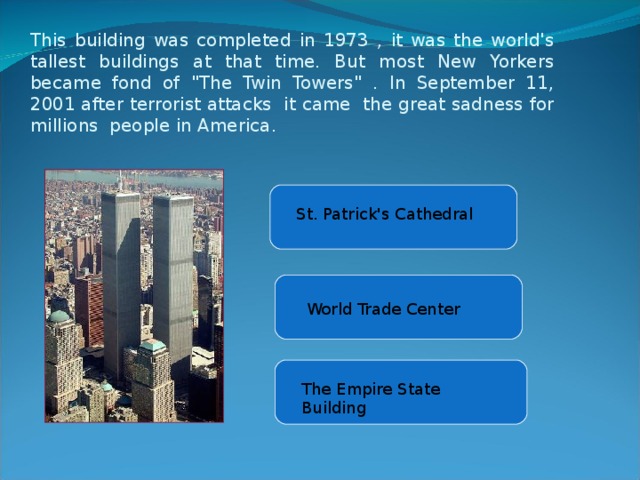 This building was completed in 1973 , it was the world's tallest buildings at that time. But most New Yorkers became fond of "The Twin Towers" . In September 11, 2001 after terrorist attacks it came the great sadness for millions people in America.

St. Patrick's Cathedral

World Trade Center

The Empire State Building